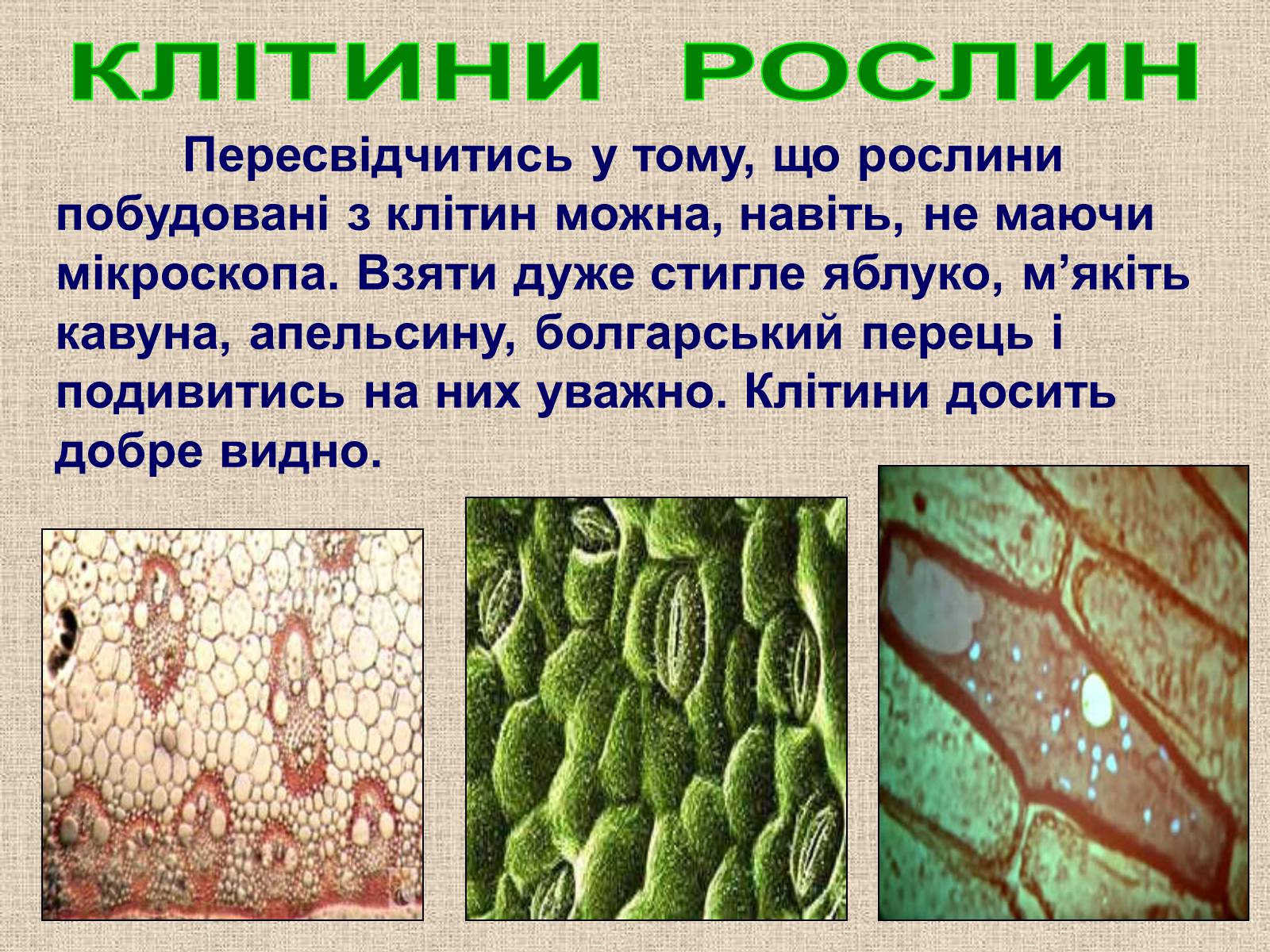 КЛІТИНИ РОСЛИН

Пересвідчитись у тому, що рослини побудовані з клітин можна, навіть, не маючи мікроскопа. Взяти дуже стигле яблуко, м’якіть кавуна, апельсину, болгарський перець і подивитись на них уважно. Клітини досить добре видно.